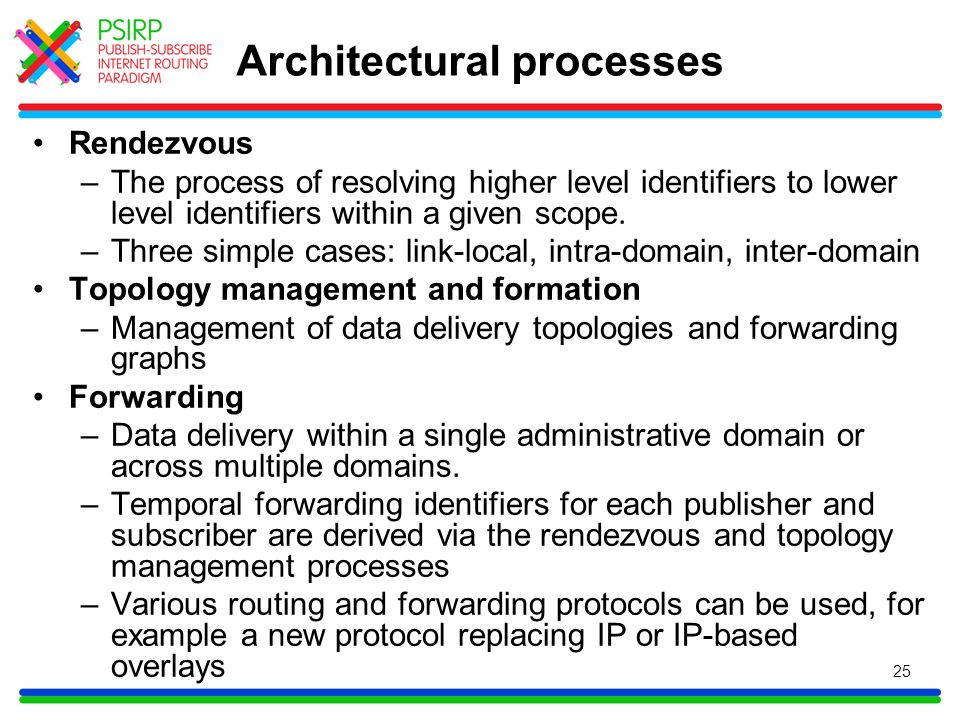 PSIRP
PUBLISH-SUBSCRIBE
INTERNET ROUTING
PARADIGM

Architectural processes

• Rendezvous
– The process of resolving higher level identifiers to lower level identifiers within a given scope.
– Three simple cases: link-local, intra-domain, inter-domain
• Topology management and formation
– Management of data delivery topologies and forwarding graphs
• Forwarding
– Data delivery within a single administrative domain or across multiple domains.
– Temporal forwarding identifiers for each publisher and subscriber are derived via the rendezvous and topology management processes
– Various routing and forwarding protocols can be used, for example a new protocol replacing IP or IP-based overlays

25